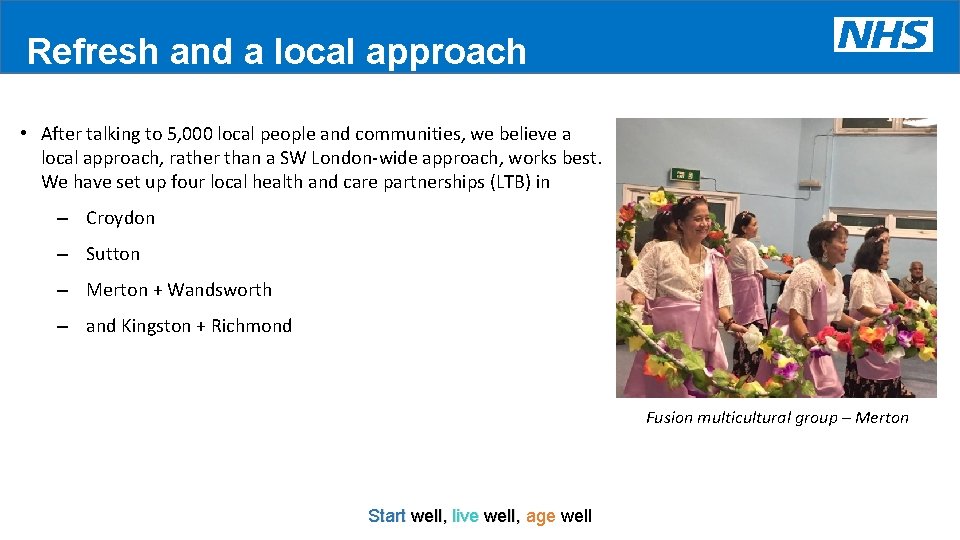 Refresh and a local approach

NHS

• After talking to 5,000 local people and communities, we believe a local approach, rather than a SW London-wide approach, works best. We have set up four local health and care partnerships (LTB) in

– Croydon

– Sutton

– Merton + Wandsworth

– and Kingston + Richmond

Fusion multicultural group – Merton

Start well, live well, age well